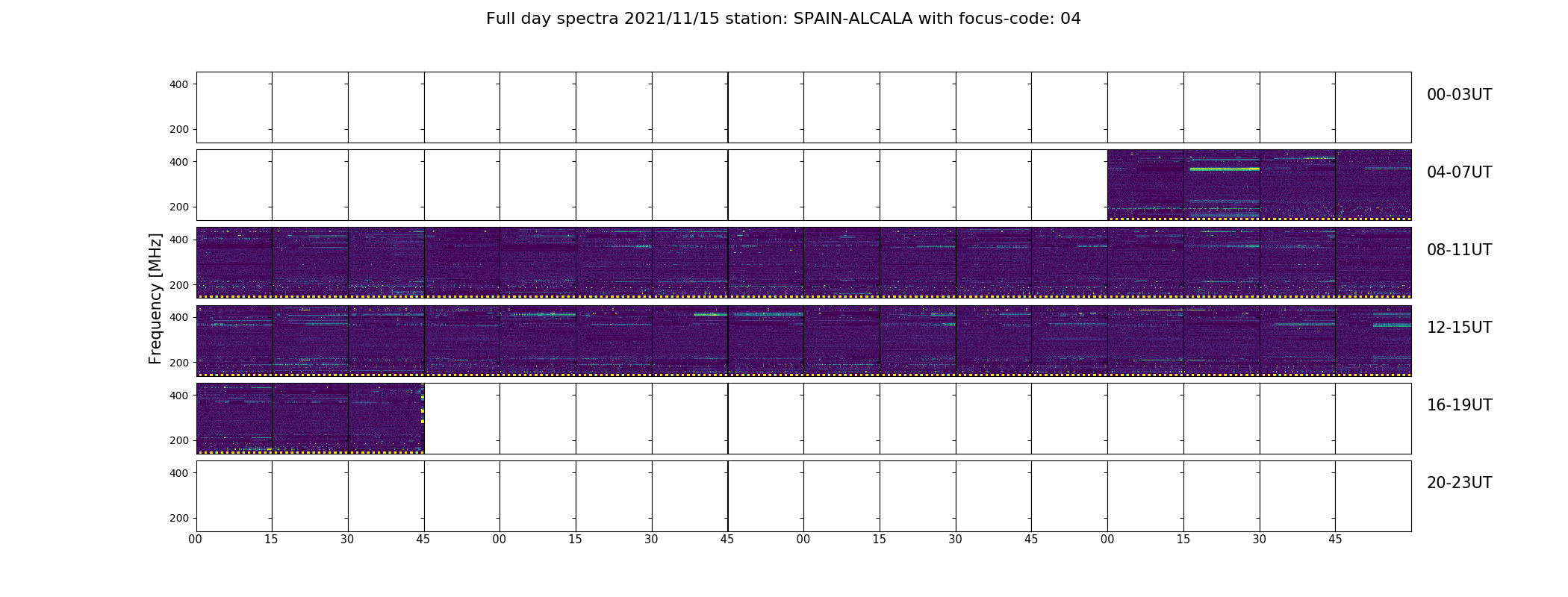 Full day spectra 2021/11/15 station: SPAIN-ALCALA with focus-code: 04

Frequency [MHz]

400
200
00-03UT

400
200
04-07UT

400
200
08-11UT

400
200
12-15UT

400
200
16-19UT

400
200
20-23UT

00 15 30 45 00 15 30 45 00 15 30 45 00 15 30 45